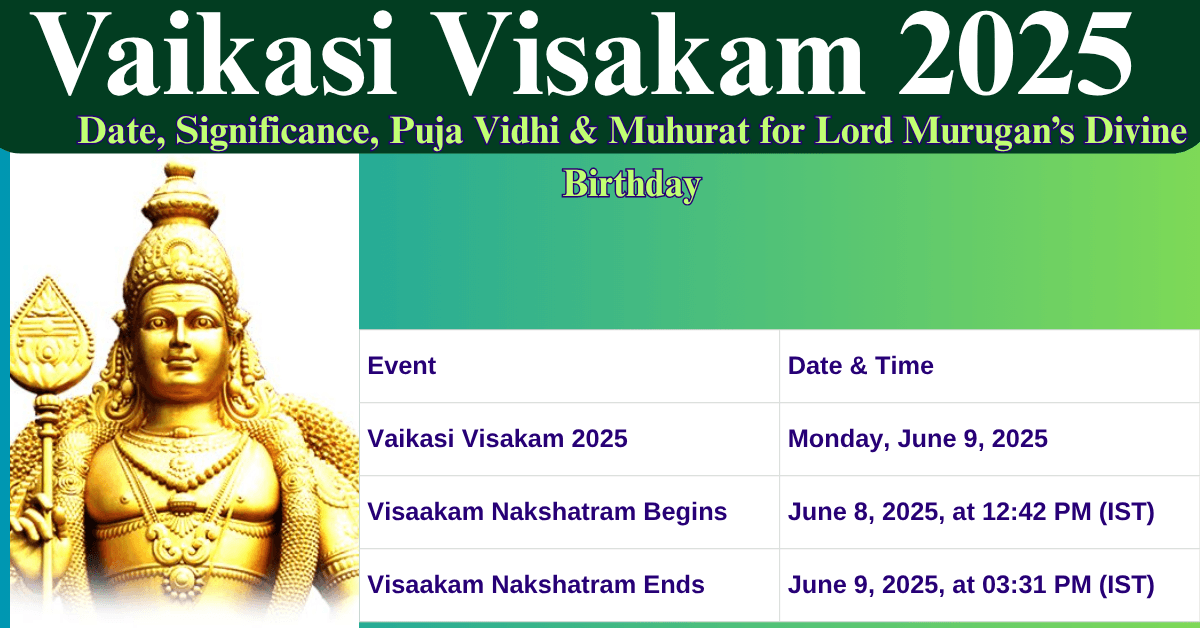 Vaikasi Visakam 2025

Date, Significance, Puja Vidhi & Muhurat for Lord Murugan's Divine Birthday

| Event | Date & Time |
|---|---|
| Vaikasi Visakam 2025 | Monday, June 9, 2025 |
| Visaakam Nakshatram Begins | June 8, 2025, at 12:42 PM (IST) |
| Visaakam Nakshatram Ends | June 9, 2025, at 03:31 PM (IST) |